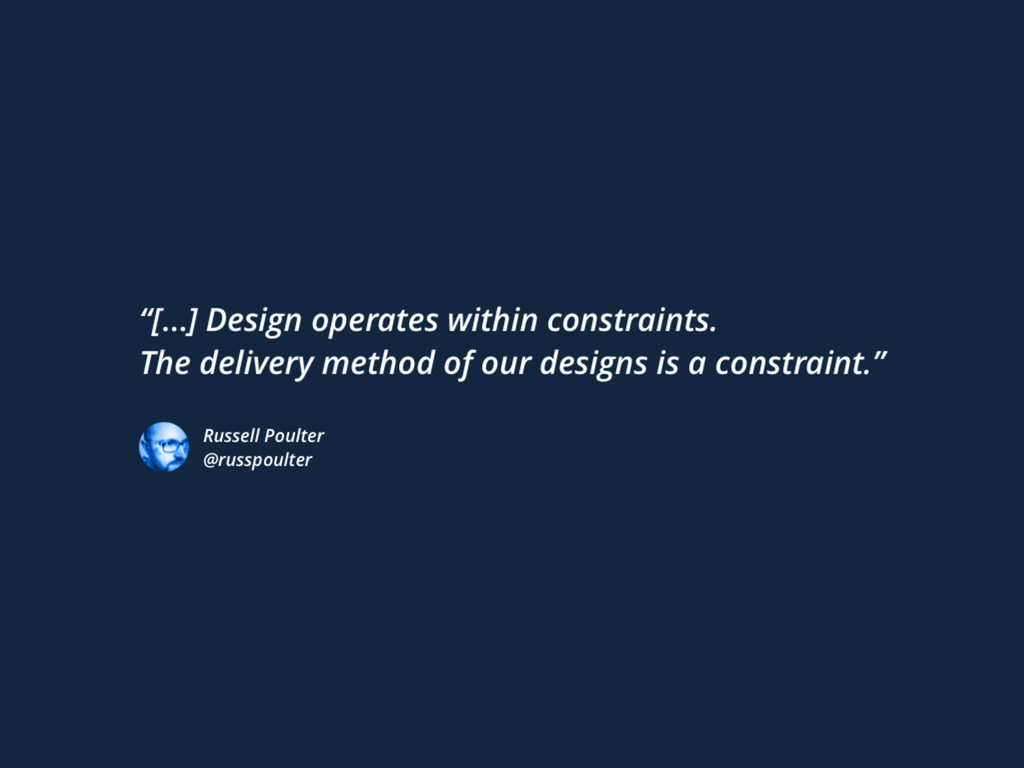 “[...] Design operates within constraints.
The delivery method of our designs is a constraint.”

Russell Poulter
@russpoulter